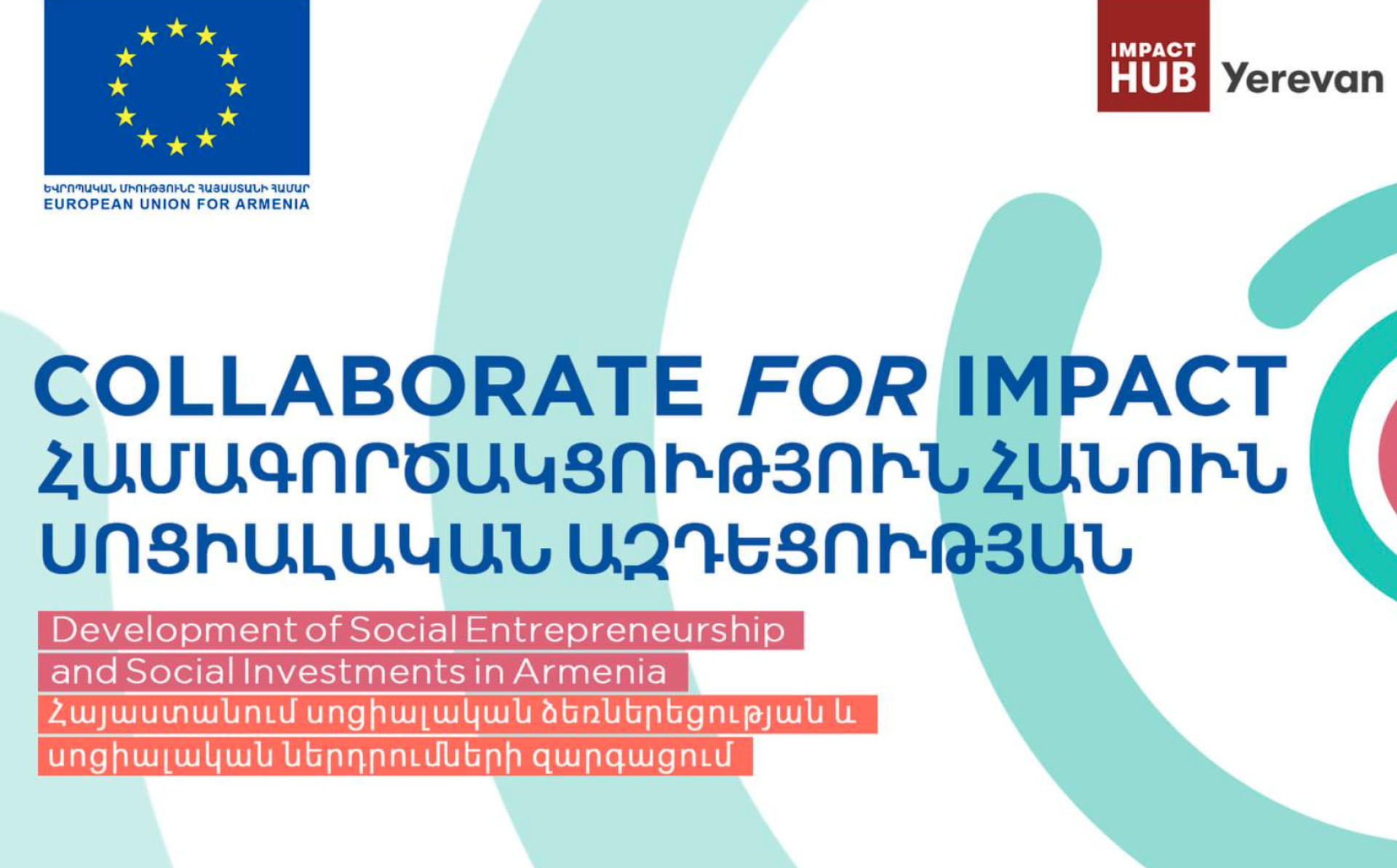 ԵՎՐՈՊԱԿԱՆ ՄԻՈՒԹՅՈՒՆԸ ՀԱՅԱՍՏԱՆԻ ՀԱՄԱՐ
EUROPEAN UNION FOR ARMENIA

IMPACT HUB Yerevan

COLLABORATE FOR IMPACT
ՀԱՄԱԳՈՐԾԱԿՑՈՒԹՅՈՒՆ ՀԱՆՈՒՆ ՍՈՑԻԱԼԱԿԱՆ ԱԶԴԵՑՈՒԹՅԱՆ

Development of Social Entrepreneurship and Social Investments in Armenia
Հայաստանում սոցիալական ձեռներեցության և սոցիալական ներդրումների զարգացում